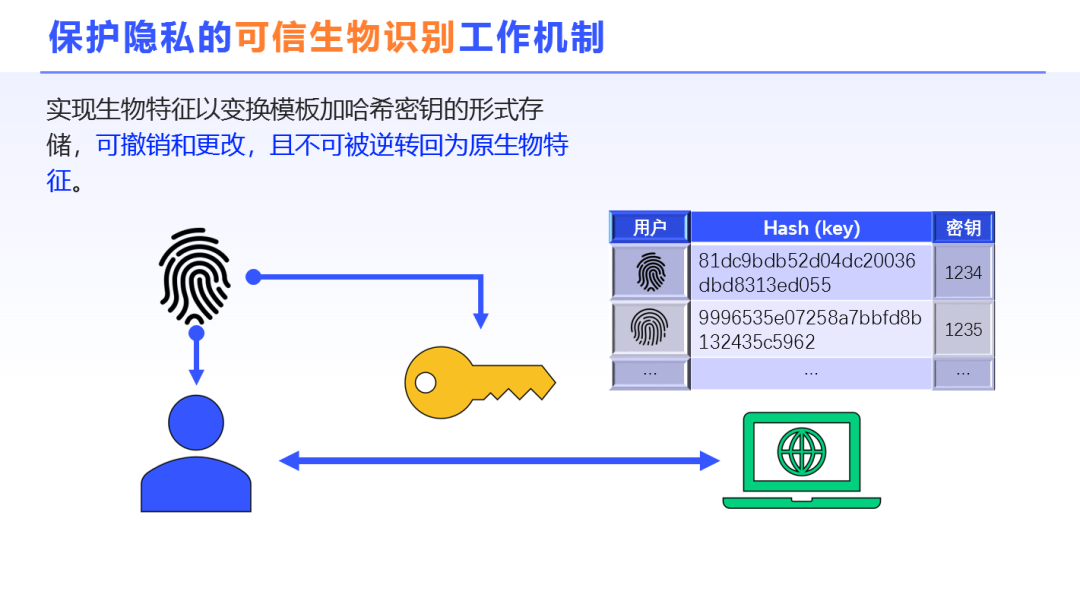 保护隐私的可信生物识别工作机制

实现生物特征以变换模板加哈希密钥的形式存储，可撤销和更改，且不可被逆转回为原生物特征。

| 用户 | Hash (key) | 密钥 |
|---|---|---|
| | 81dc9bdb52d04dc20036dbd8313ed055 | 1234 |
| | 9996535e07258a7bbfd8b132435c5962 | 1235 |
| ... | ... | ... |